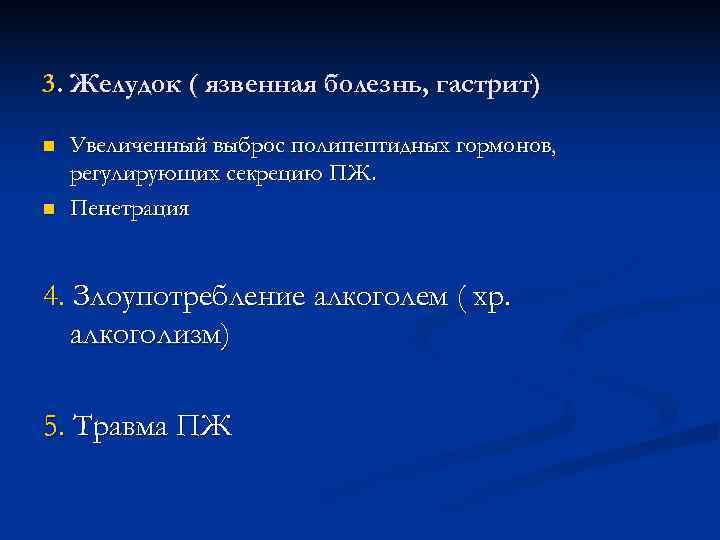 3. Желудок ( язвенная болезнь, гастрит)

Увеличенный выброс полипептидных гормонов, регулирующих секрецию ПЖ.

Пенетрация

4. Злоупотребление алкоголем ( хр. алкоголизм)

5. Травма ПЖ